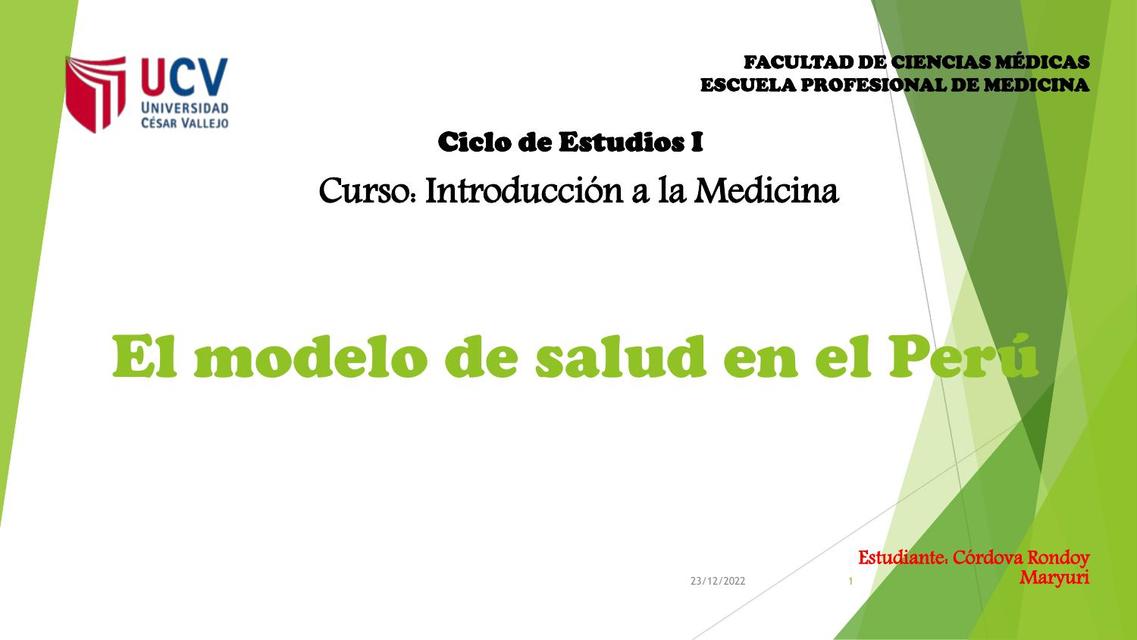 UCV
UNIVERSIDAD
CÉSAR VALLEJO

FACULTAD DE CIENCIAS MÉDICAS
ESCUELA PROFESIONAL DE MEDICINA

Ciclo de Estudios I

Curso: Introducción a la Medicina

El modelo de salud en el Perú

Estudiante: Córdova Rondoy Maryuri

23/12/2022

1